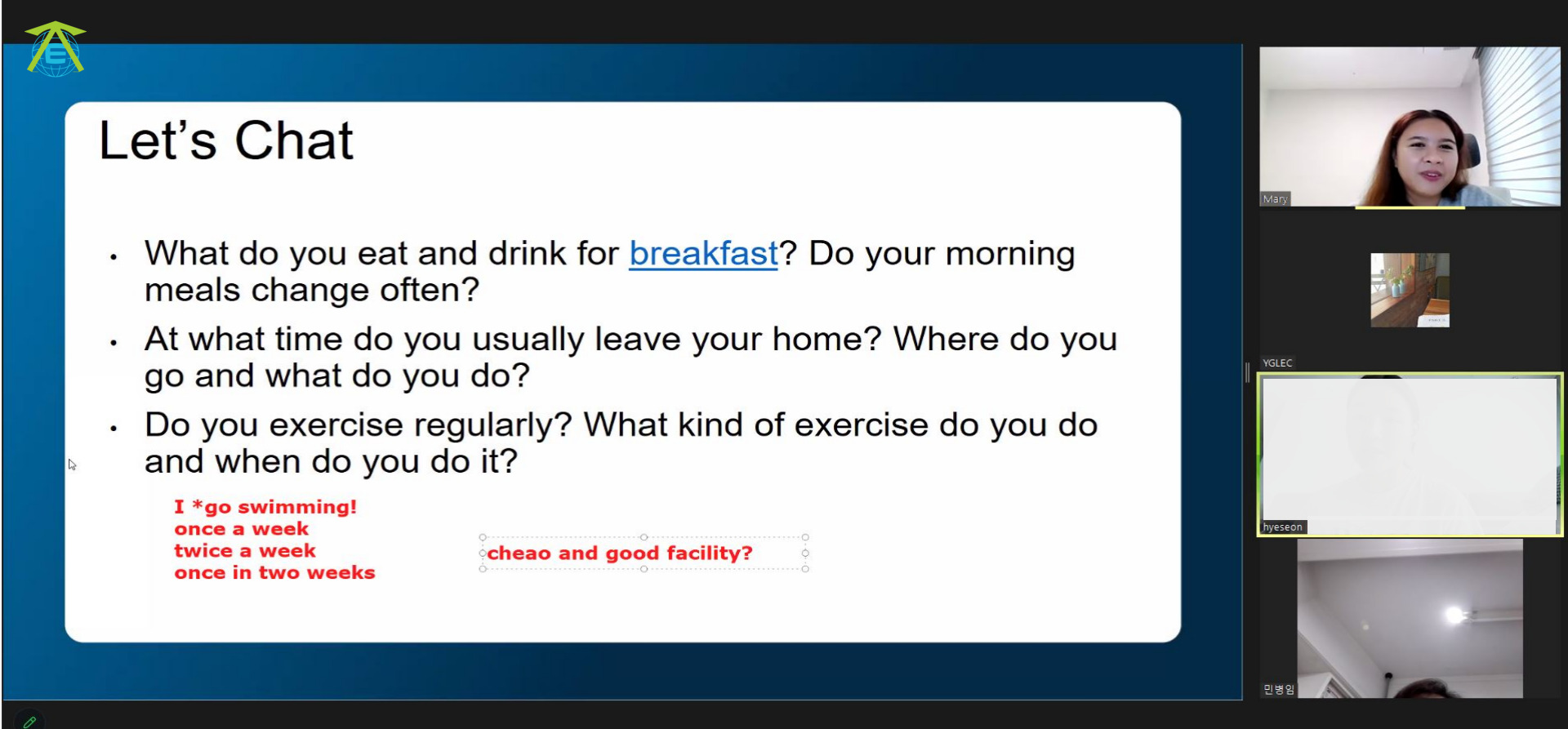 Let's Chat

• What do you eat and drink for breakfast? Do your morning meals change often?

• At what time do you usually leave your home? Where do you go and what do you do?

• Do you exercise regularly? What kind of exercise do you do and when do you do it?

I *go swimming!
once a week
twice a week
once in two weeks

cheao and good facility?

Mary

YGLEC

hyeseon

민병임